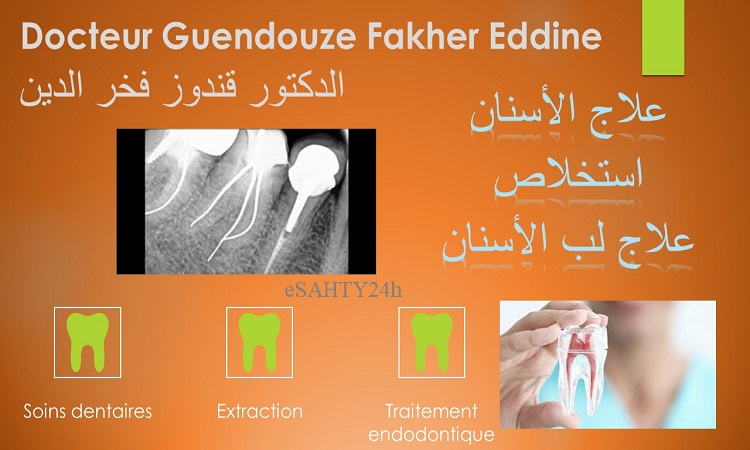 Docteur Guendouze Fakher Eddine

الدكتور قندوز فخر الدين

علاج الأسنان
استخلاص
علاج لب الأسنان

eSAHTY24h

Soins dentaires

Extraction

Traitement endodontique